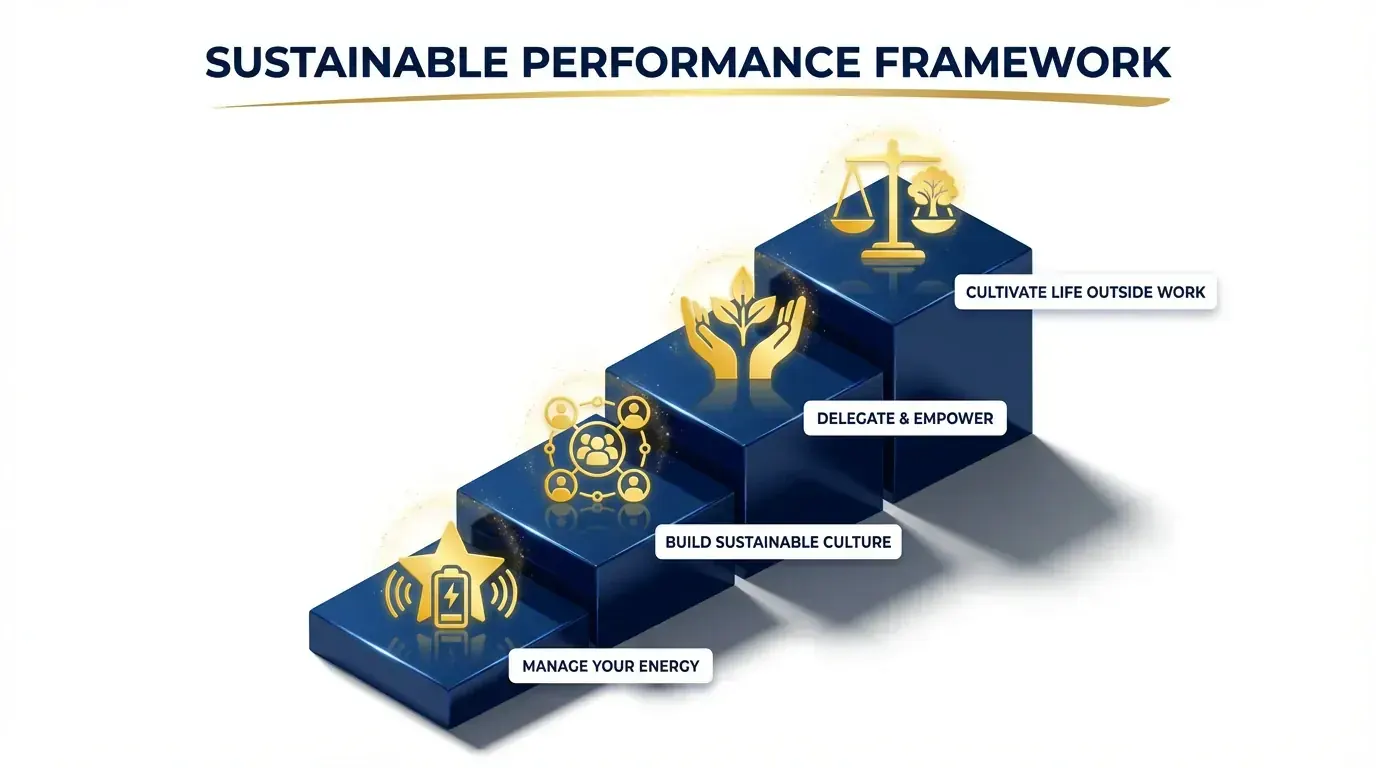 SUSTAINABLE PERFORMANCE FRAMEWORK

CULTIVATE LIFE OUTSIDE WORK

DELEGATE & EMPOWER

BUILD SUSTAINABLE CULTURE

MANAGE YOUR ENERGY